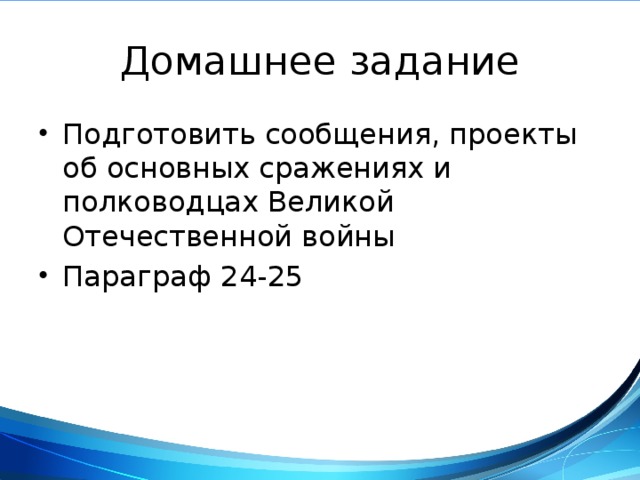 Домашнее задание

• Подготовить сообщения, проекты об основных сражениях и полководцах Великой Отечественной войны
• Параграф 24-25